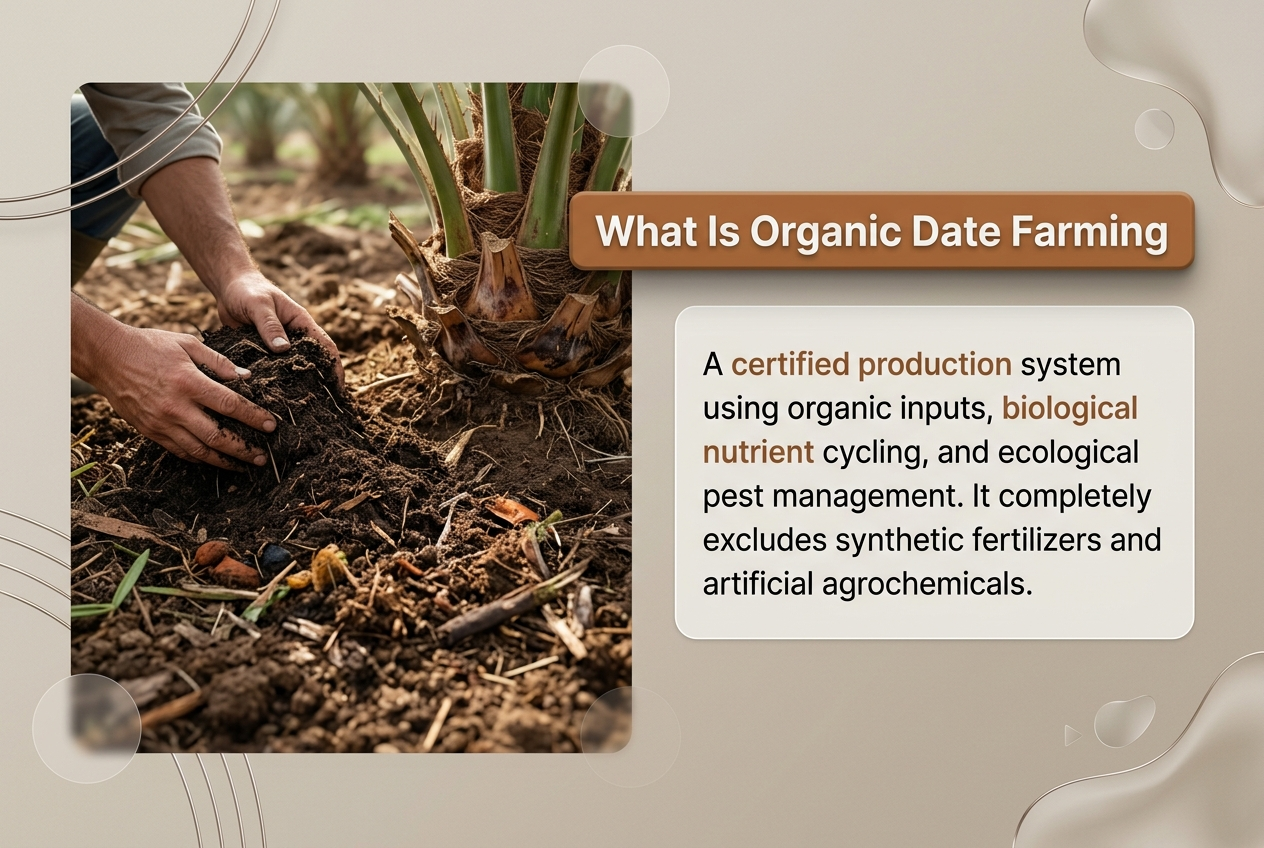 What Is Organic Date Farming

A certified production system using organic inputs, biological nutrient cycling, and ecological pest management. It completely excludes synthetic fertilizers and artificial agrochemicals.